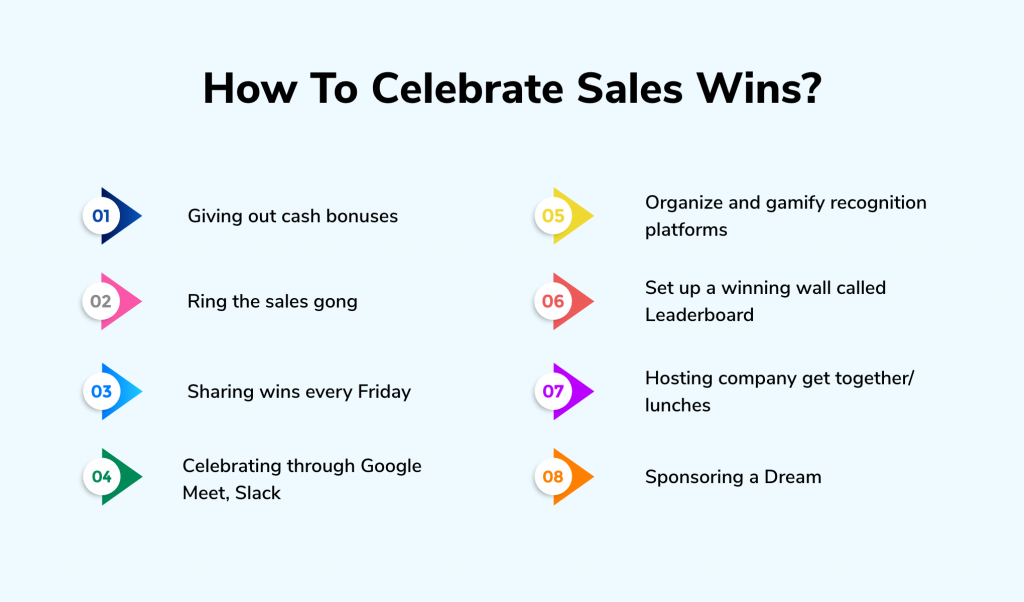 How To Celebrate Sales Wins?

01 Giving out cash bonuses

02 Ring the sales gong

03 Sharing wins every Friday

04 Celebrating through Google Meet, Slack

05 Organize and gamify recognition platforms

06 Set up a winning wall called Leaderboard

07 Hosting company get together/ lunches

08 Sponsoring a Dream